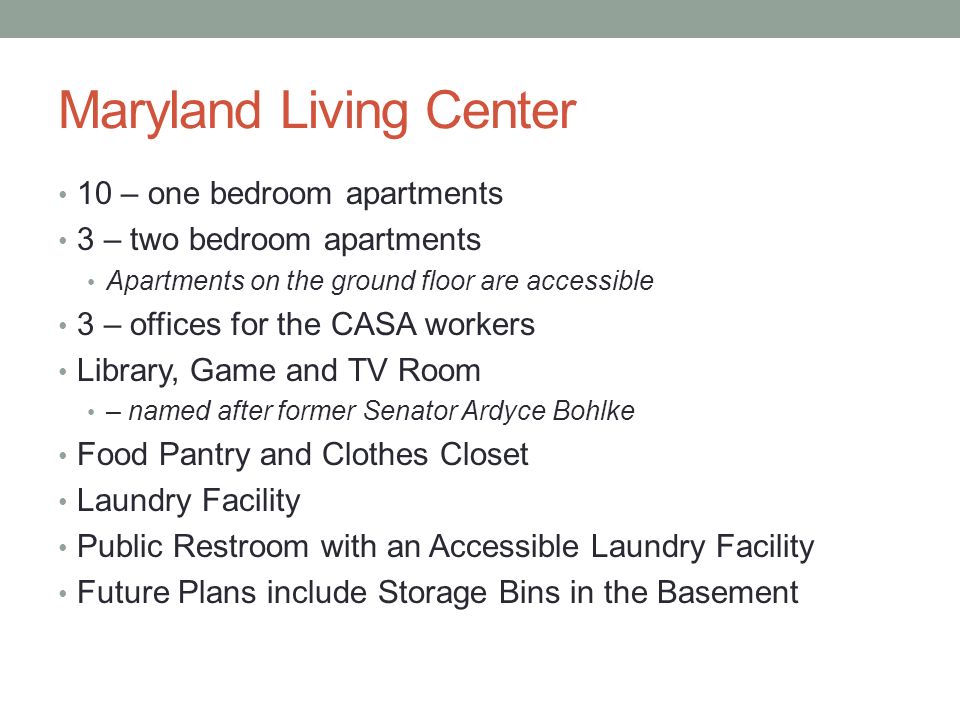 Maryland Living Center

• 10 – one bedroom apartments
• 3 – two bedroom apartments
  • Apartments on the ground floor are accessible
• 3 – offices for the CASA workers
• Library, Game and TV Room
  • – named after former Senator Ardyce Bohlke
• Food Pantry and Clothes Closet
• Laundry Facility
• Public Restroom with an Accessible Laundry Facility
• Future Plans include Storage Bins in the Basement